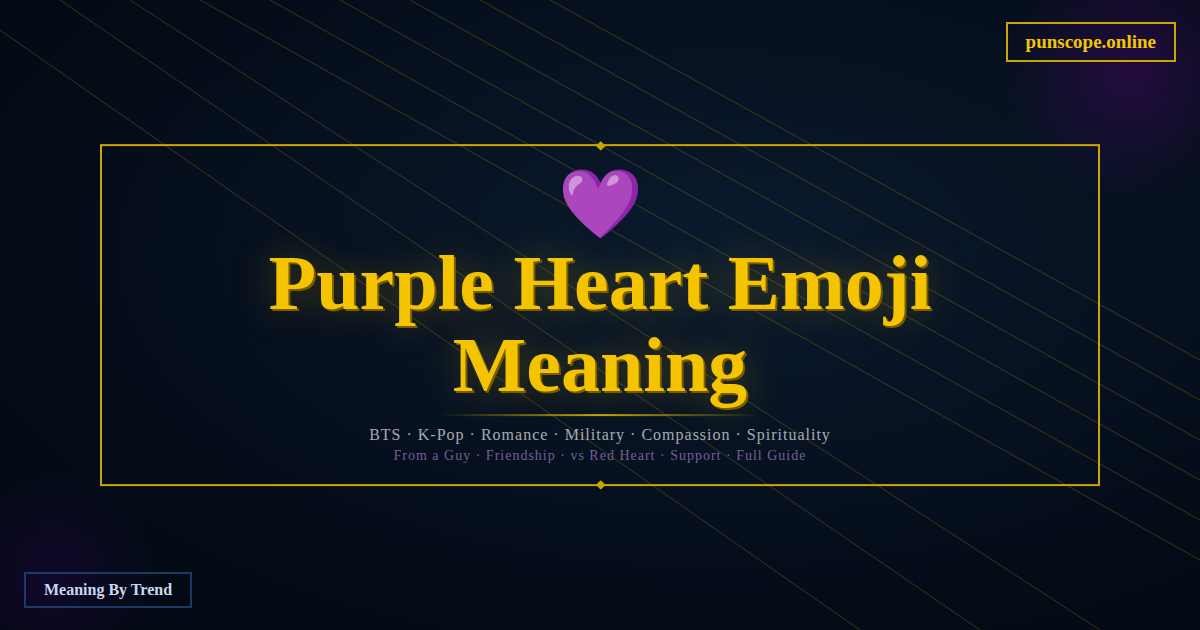 punscope.online

💜

Purple Heart Emoji Meaning

BTS · K-Pop · Romance · Military · Compassion · Spirituality

From a Guy · Friendship · vs Red Heart · Support · Full Guide

Meaning By Trend